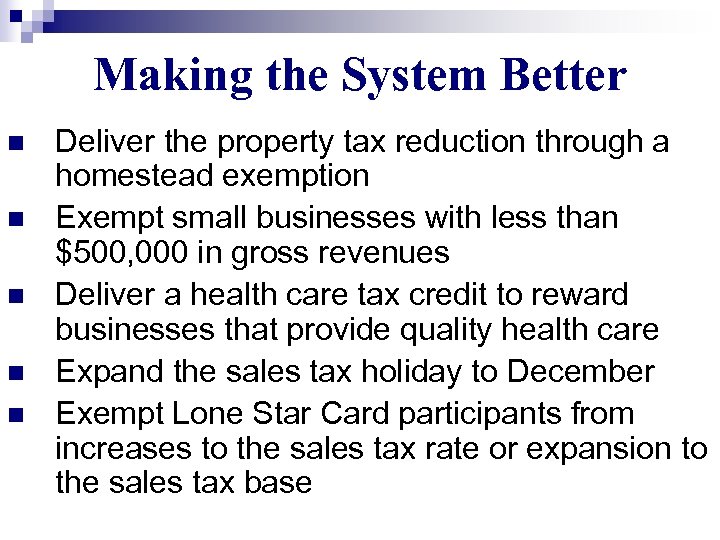 Making the System Better

- Deliver the property tax reduction through a homestead exemption
- Exempt small businesses with less than \$500,000 in gross revenues
- Deliver a health care tax credit to reward businesses that provide quality health care
- Expand the sales tax holiday to December
- Exempt Lone Star Card participants from increases to the sales tax rate or expansion to the sales tax base